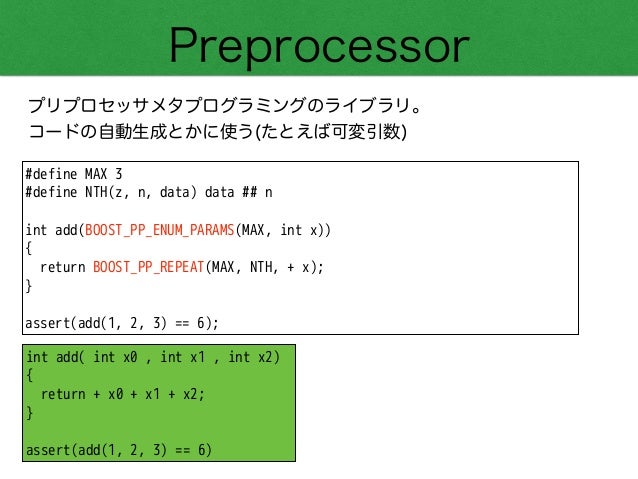 Preprocessor

プリプロセッサメタプログラミングのライブラリ。
コードの自動生成とかに使う(たとえば可変引数)

#define MAX 3
#define NTH(z, n, data) data ## n

int add(BOOST_PP_ENUM_PARAMS(MAX, int x))
{
  return BOOST_PP_REPEAT(MAX, NTH, + x);
}

assert(add(1, 2, 3) == 6);

int add( int x0 , int x1 , int x2)
{
  return + x0 + x1 + x2;
}

assert(add(1, 2, 3) == 6)